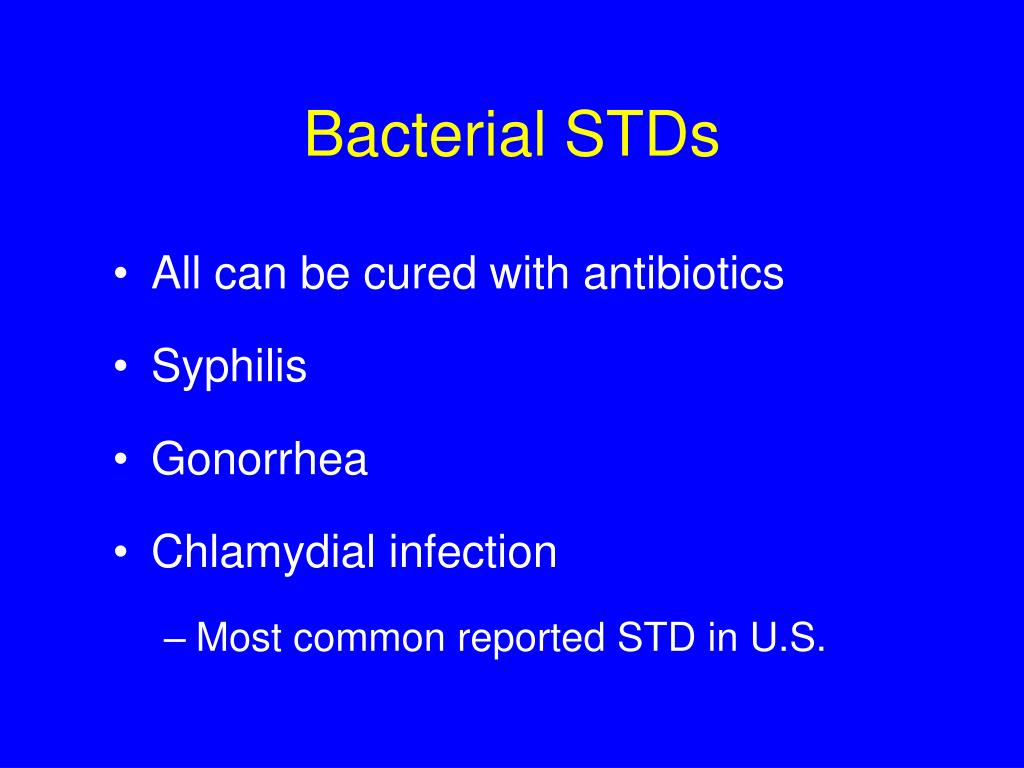 Bacterial STDs

• All can be cured with antibiotics

• Syphilis

• Gonorrhea

• Chlamydial infection

– Most common reported STD in U.S.